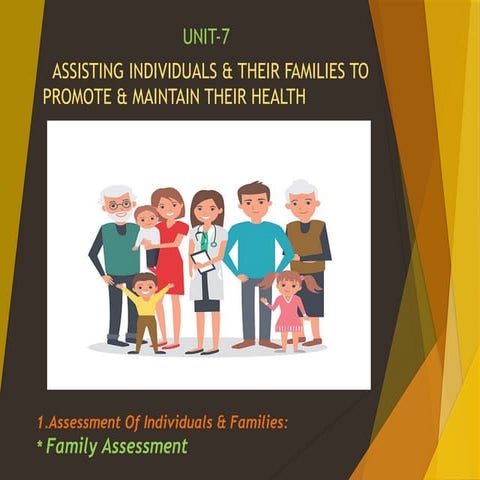 UNIT-7

ASSISTING INDIVIDUALS & THEIR FAMILIES TO PROMOTE & MAINTAIN THEIR HEALTH

1.Assessment Of Individuals & Families:

* Family Assessment